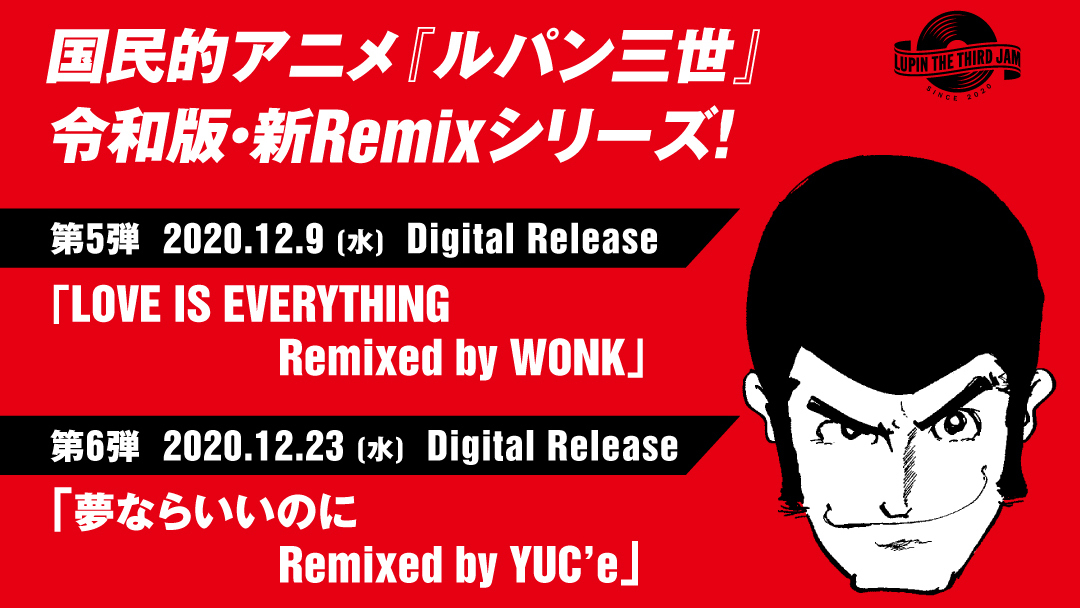 国民的アニメ『ルパン三世』
令和版・新Remixシリーズ!

LUPIN THE THIRD JAM
SINCE 2020

第5弾 2020.12.9 (水) Digital Release

「LOVE IS EVERYTHING
Remixed by WONK」

第6弾 2020.12.23 (水) Digital Release

「夢ならいいのに
Remixed by YUC'e」